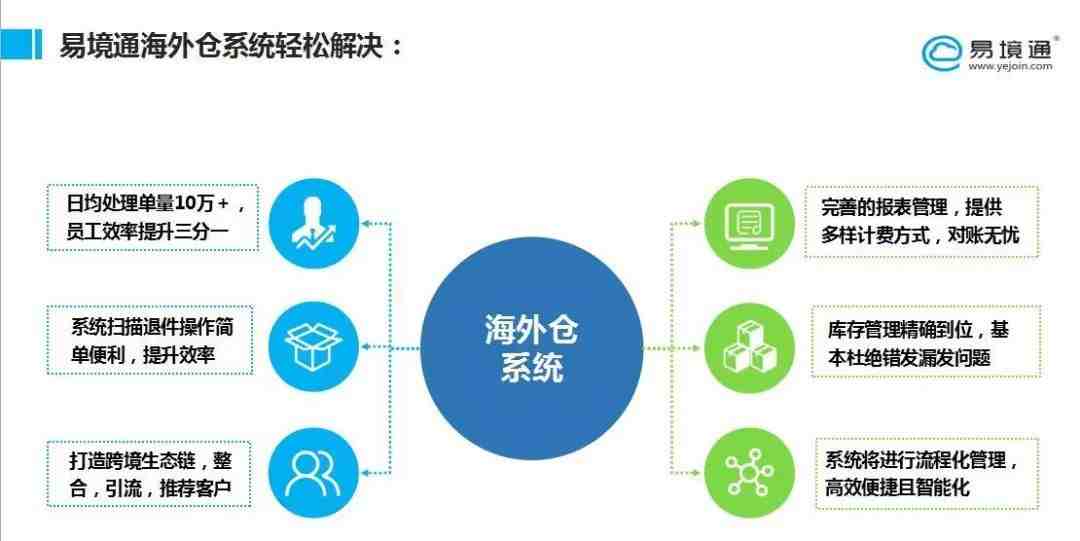 易境通海外仓系统轻松解决：

易境通®
www.yejoin.com

日均处理单量10万+，员工效率提升三分一

系统扫描退件操作简单便利，提升效率

打造跨境生态链，整合，引流，推荐客户

海外仓系统

完善的报表管理，提供多样计费方式，对账无忧

库存管理精确到位，基本杜绝错发漏发问题

系统将进行流程化管理，高效便捷且智能化